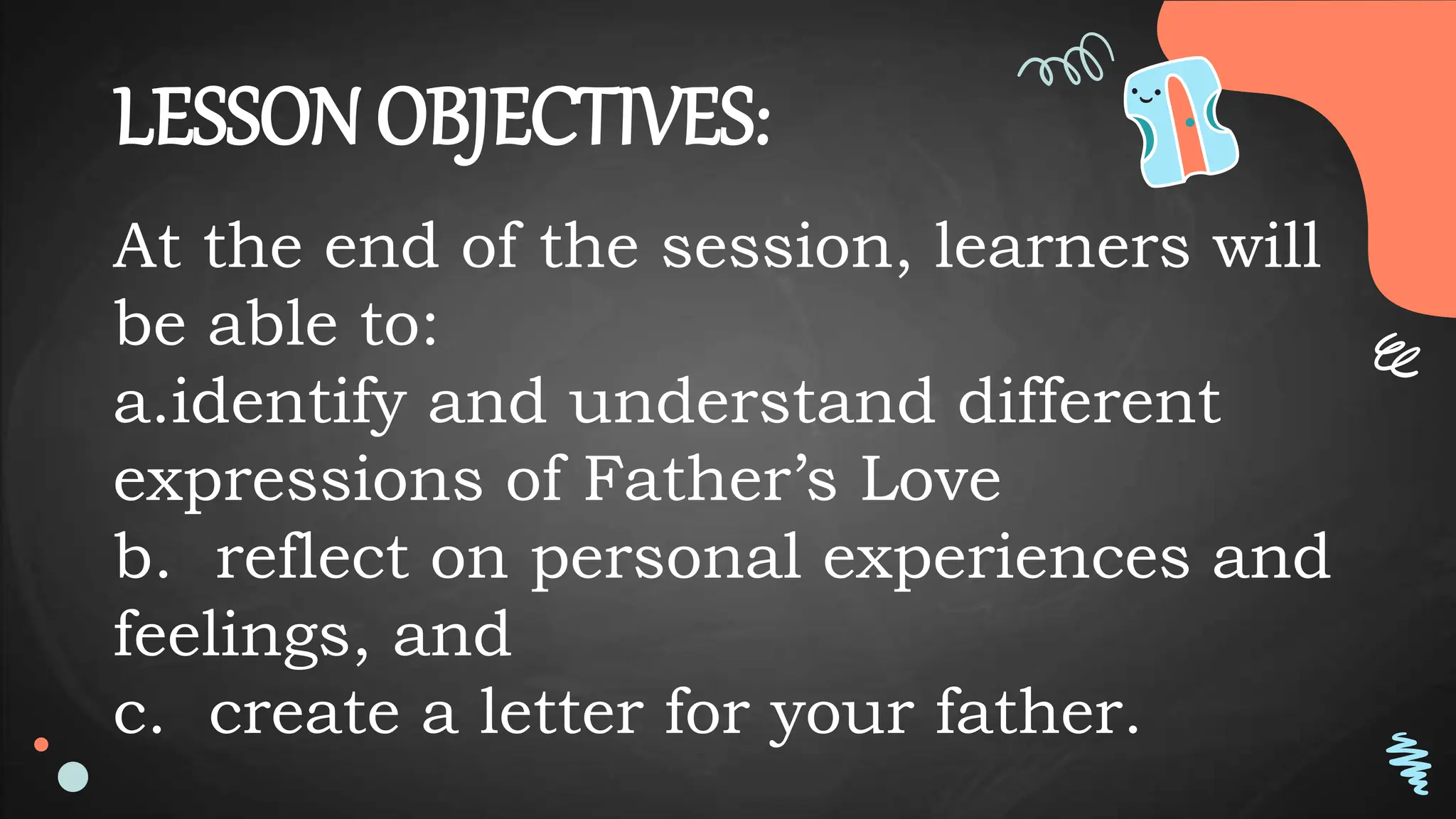 LESSON OBJECTIVES:

At the end of the session, learners will be able to:
a.identify and understand different expressions of Father’s Love
b. reflect on personal experiences and feelings, and
c. create a letter for your father.